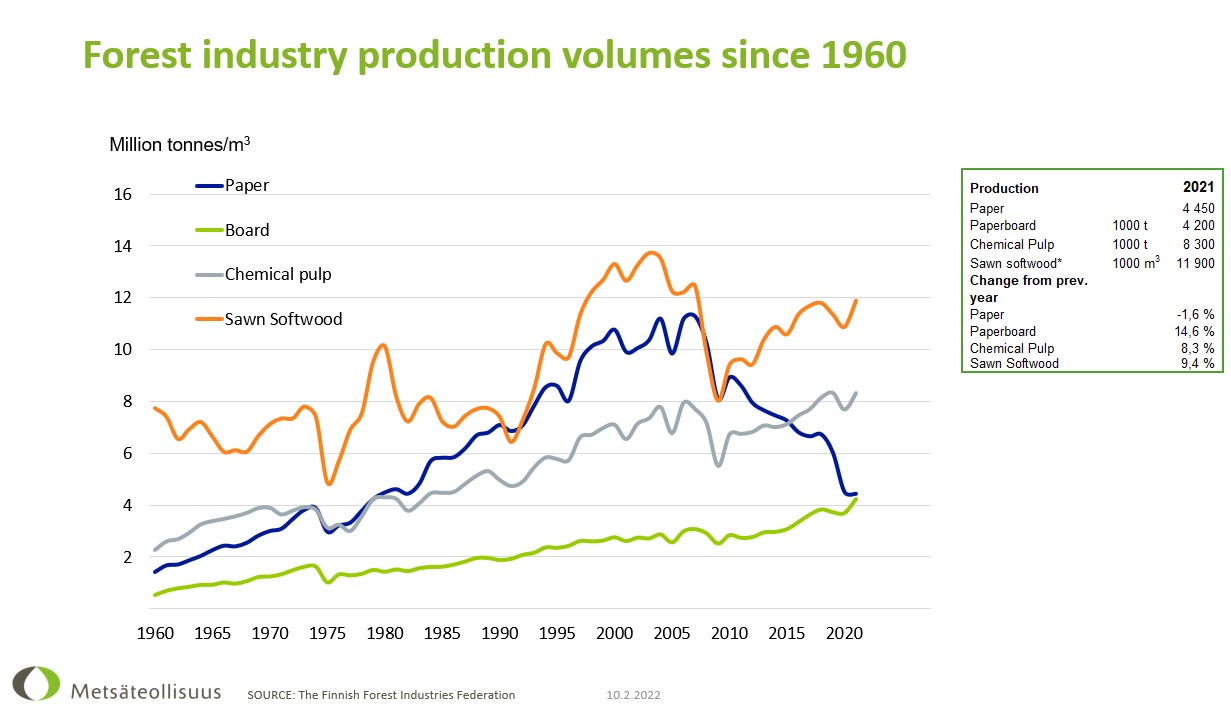 Forest industry production volumes since 1960

Million tonnes/m$^3$

Paper

Board

Chemical pulp

Sawn Softwood

16
14
12
10
8
6
4
2

1960 1965 1970 1975 1980 1985 1990 1995 2000 2005 2010 2015 2020

| Production | | 2021 |
|---|---|---|
| Paper | | 4 450 |
| Paperboard | 1000 t | 4 200 |
| Chemical Pulp | 1000 t | 8 300 |
| Sawn softwood* | 1000 m$^3$ | 11 900 |
| Change from prev. year | | |
| Paper | | -1,6 % |
| Paperboard | | 14,6 % |
| Chemical Pulp | | 8,3 % |
| Sawn Softwood | | 9,4 % |

Metsäteollisuus

SOURCE: The Finnish Forest Industries Federation

10.2.2022